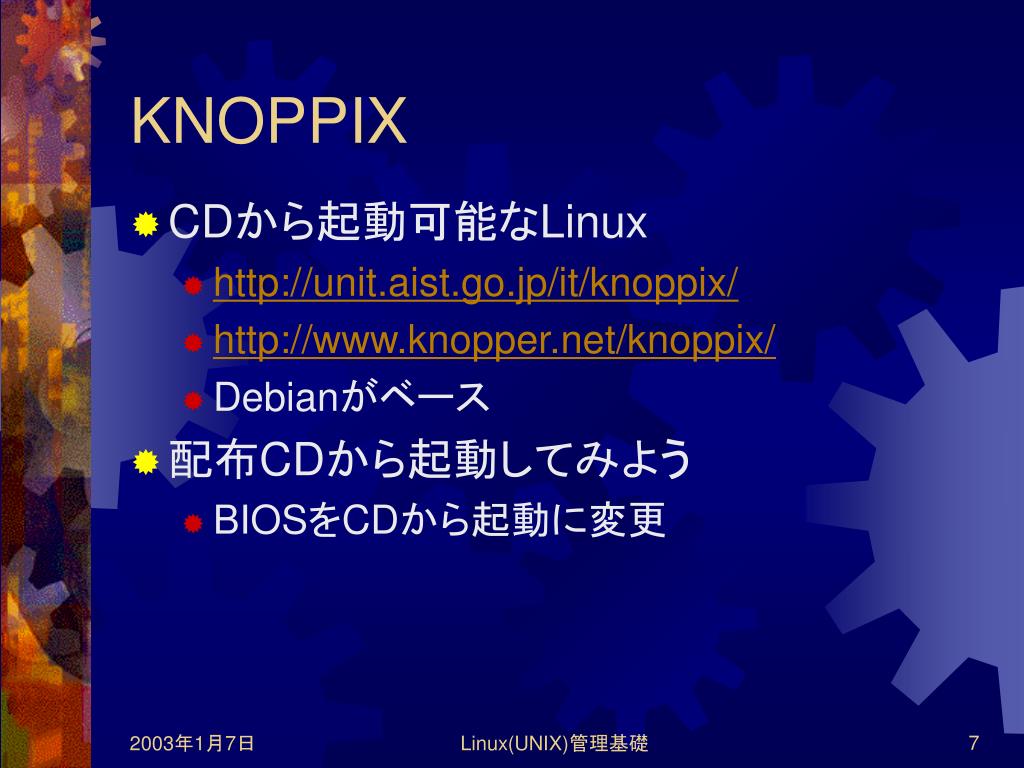 KNOPPIX

CDから起動可能なLinux

http://unit.aist.go.jp/it/knoppix/

http://www.knopper.net/knoppix/

Debianがベース

配布CDから起動してみよう

BIOSをCDから起動に変更

2003年1月7日

Linux(UNIX)管理基礎

7